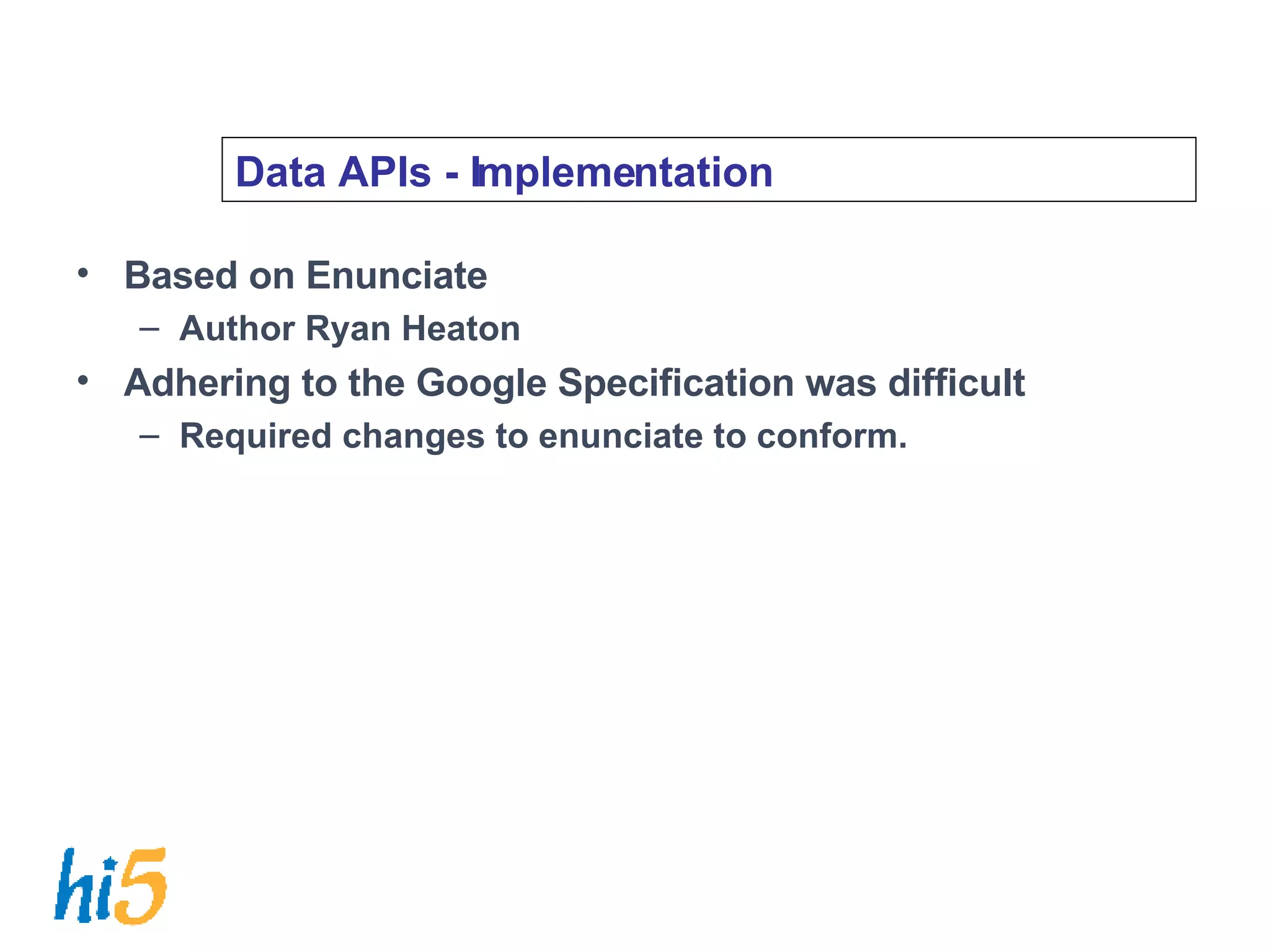 Data APIs - Implementation

• Based on Enunciate
  – Author Ryan Heaton
• Adhering to the Google Specification was difficult
  – Required changes to enunciate to conform.

hi5